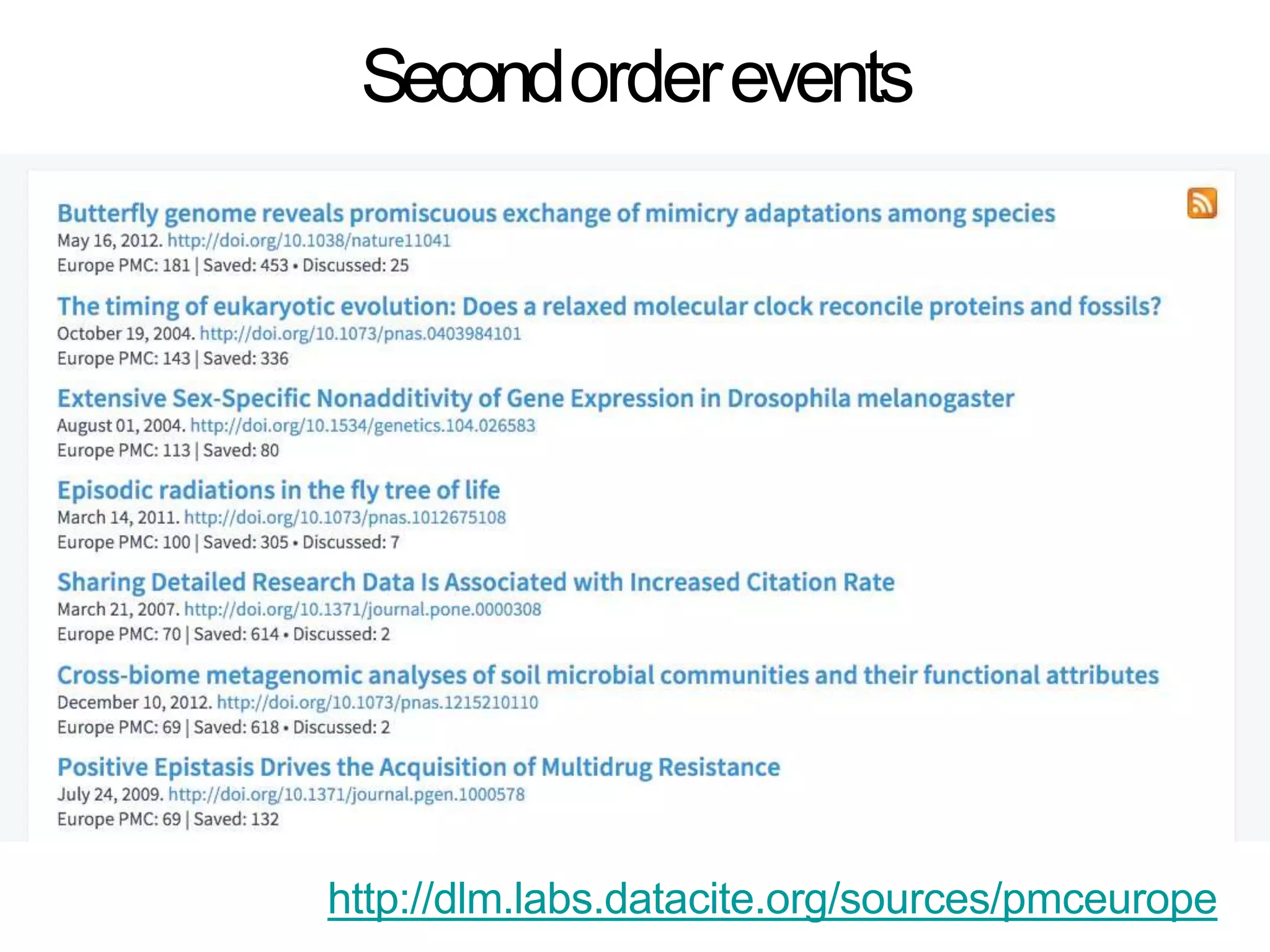 Second order events

Butterfly genome reveals promiscuous exchange of mimicry adaptations among species
May 16, 2012. http://doi.org/10.1038/nature11041
Europe PMC: 181 | Saved: 453 • Discussed: 25

The timing of eukaryotic evolution: Does a relaxed molecular clock reconcile proteins and fossils?
October 19, 2004. http://doi.org/10.1073/pnas.0403984101
Europe PMC: 143 | Saved: 336

Extensive Sex-Specific Nonadditivity of Gene Expression in Drosophila melanogaster
August 01, 2004. http://doi.org/10.1534/genetics.104.026583
Europe PMC: 113 | Saved: 80

Episodic radiations in the fly tree of life
March 14, 2011. http://doi.org/10.1073/pnas.1012675108
Europe PMC: 100 | Saved: 305 • Discussed: 7

Sharing Detailed Research Data Is Associated with Increased Citation Rate
March 21, 2007. http://doi.org/10.1371/journal.pone.0000308
Europe PMC: 70 | Saved: 614 • Discussed: 2

Cross-biome metagenomic analyses of soil microbial communities and their functional attributes
December 10, 2012. http://doi.org/10.1073/pnas.1215210110
Europe PMC: 69 | Saved: 618 • Discussed: 2

Positive Epistasis Drives the Acquisition of Multidrug Resistance
July 24, 2009. http://doi.org/10.1371/journal.pgen.1000578
Europe PMC: 69 | Saved: 132

http://dlm.labs.datacite.org/sources/pmceurope